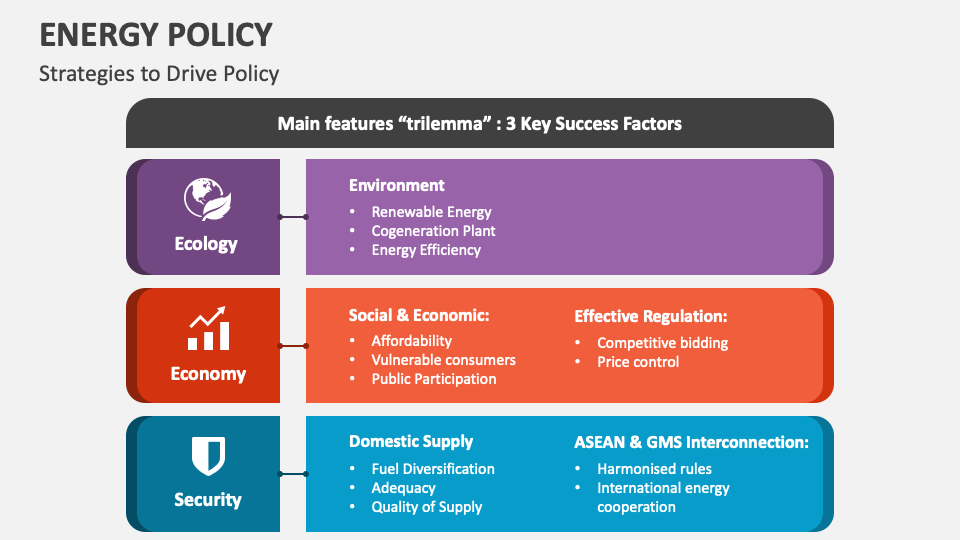 ENERGY POLICY

Strategies to Drive Policy

Main features “trilemma” : 3 Key Success Factors

Ecology

Environment
• Renewable Energy
• Cogeneration Plant
• Energy Efficiency

Economy

Social & Economic:
• Affordability
• Vulnerable consumers
• Public Participation

Effective Regulation:
• Competitive bidding
• Price control

Security

Domestic Supply
• Fuel Diversification
• Adequacy
• Quality of Supply

ASEAN & GMS Interconnection:
• Harmonised rules
• International energy cooperation